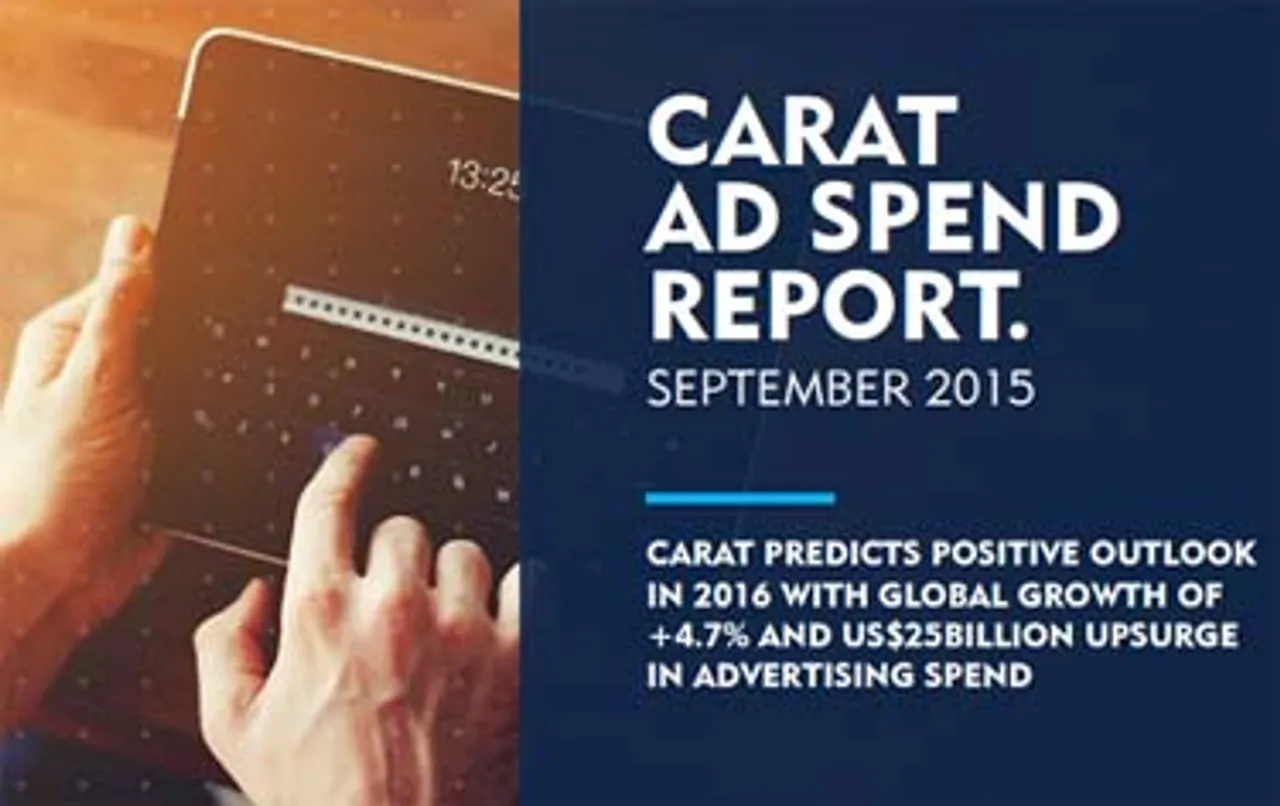 13:25

CARAT AD SPEND REPORT.
SEPTEMBER 2015

CARAT PREDICTS POSITIVE OUTLOOK IN 2016 WITH GLOBAL GROWTH OF +4.7% AND US$25BILLION UPSURGE IN ADVERTISING SPEND